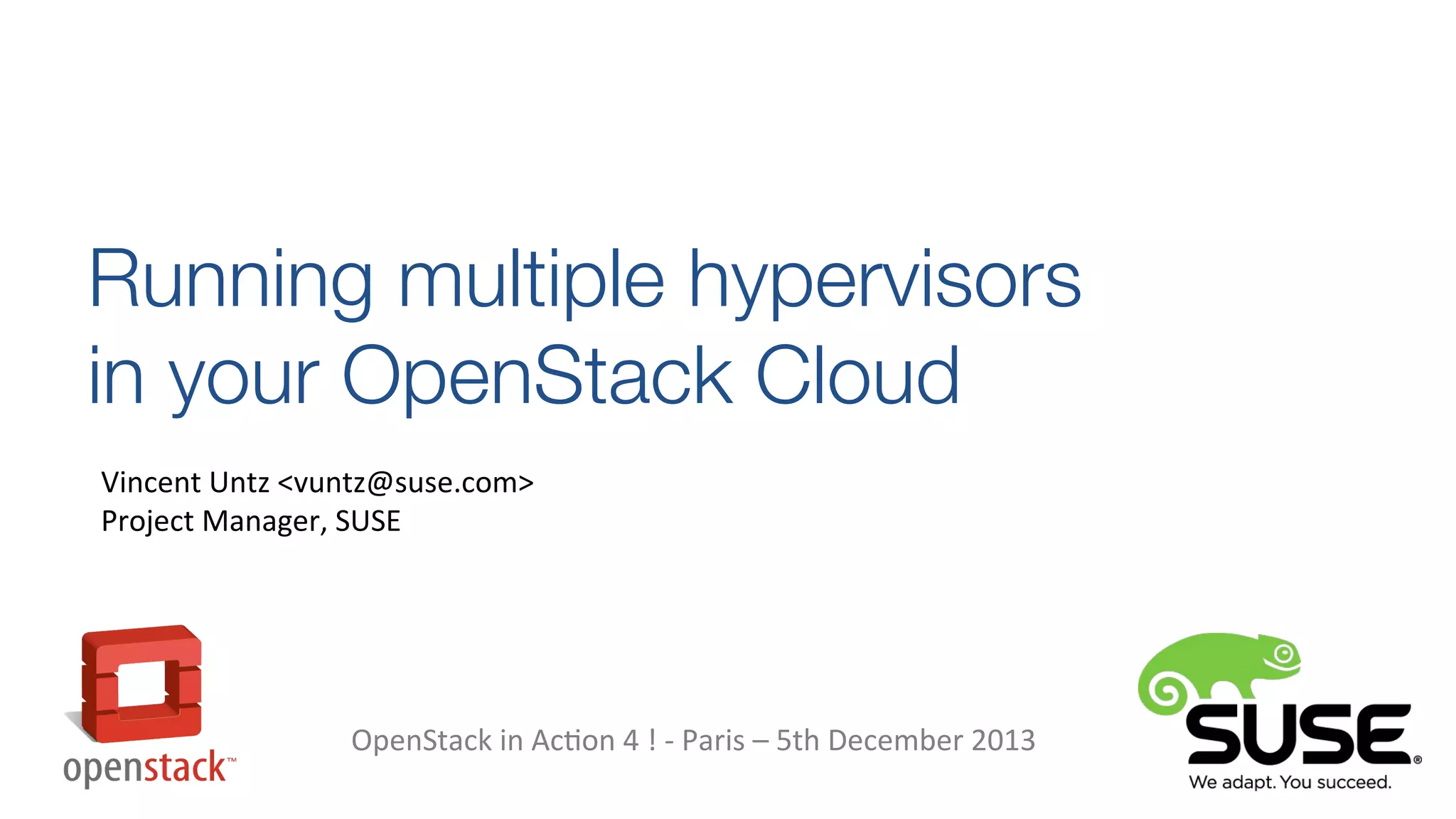 Running multiple hypervisors in your OpenStack Cloud

Vincent Untz <vuntz@suse.com>
Project Manager, SUSE

openstack™

OpenStack in Action 4 ! - Paris – 5th December 2013

SUSE®
We adapt. You succeed.